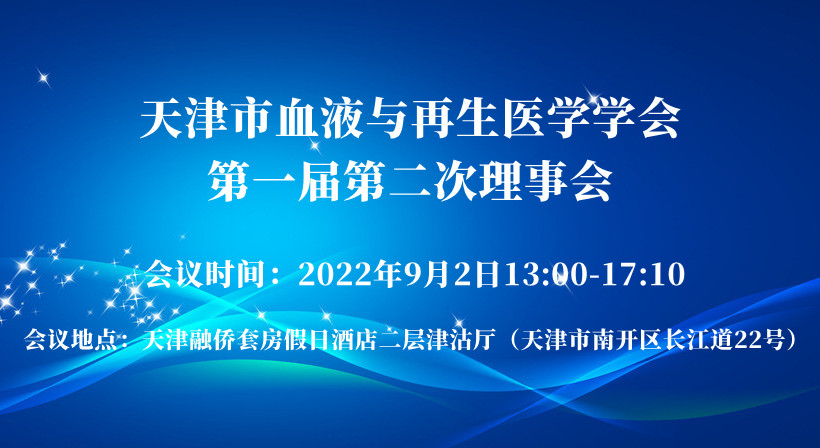 天津市血液与再生医学学会
第一届第二次理事会

会议时间：2022年9月2日13:00-17:10

会议地点：天津融侨套房假日酒店二层津沽厅（天津市南开区长江道22号）